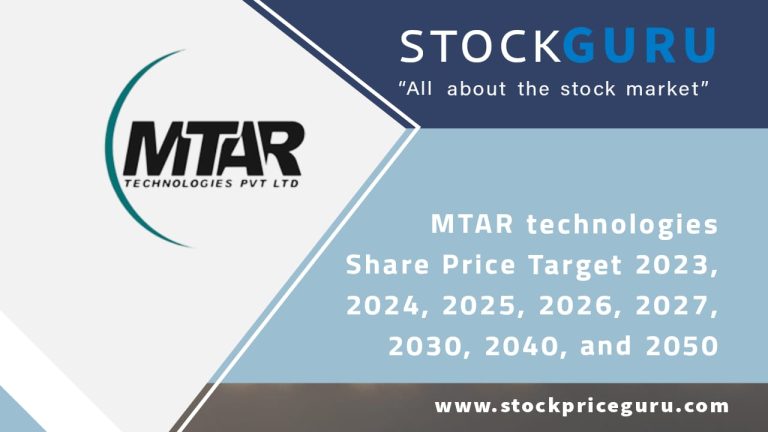 MTAR
TECHNOLOGIES PVT LTD

STOCKGURU
"All about the stock market"

MTAR technologies Share Price Target 2023, 2024, 2025, 2026, 2027, 2030, 2040, and 2050

www.stockpriceguru.com